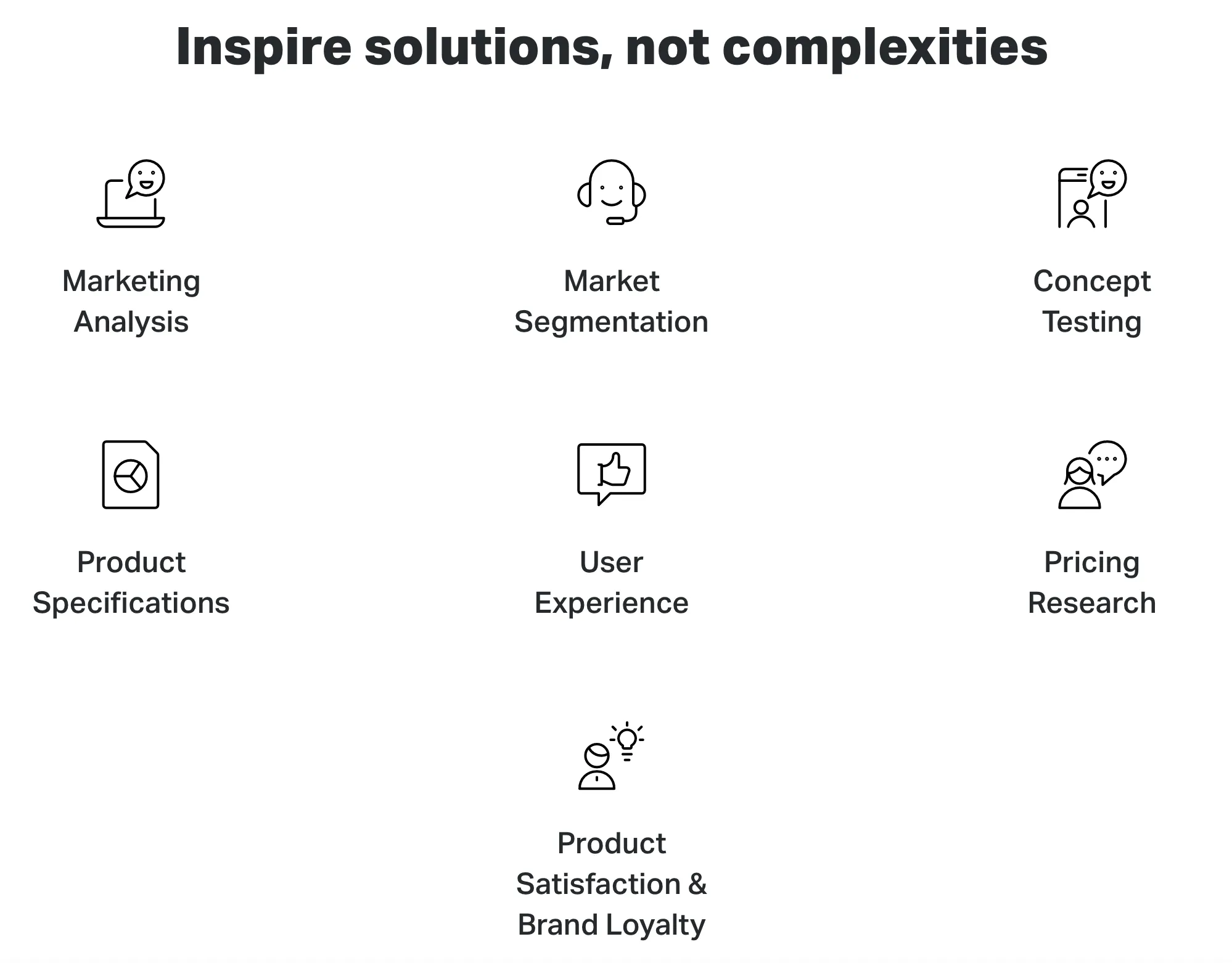 Inspire solutions, not complexities

Marketing Analysis

Market Segmentation

Concept Testing

Product Specifications

User Experience

Pricing Research

Product Satisfaction & Brand Loyalty